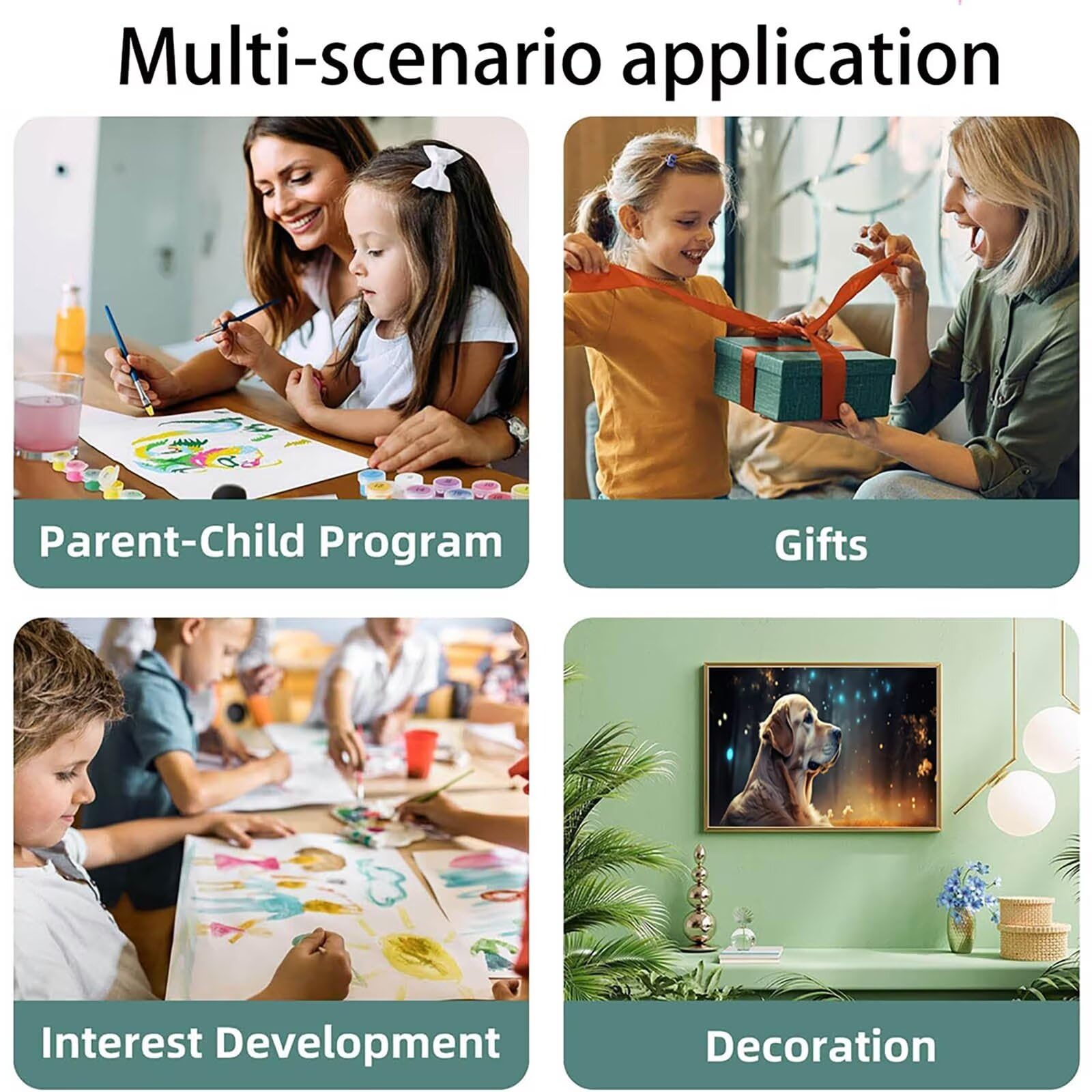 Multi-scenario application

Parent-Child Program

Gifts

Interest Development

Decoration